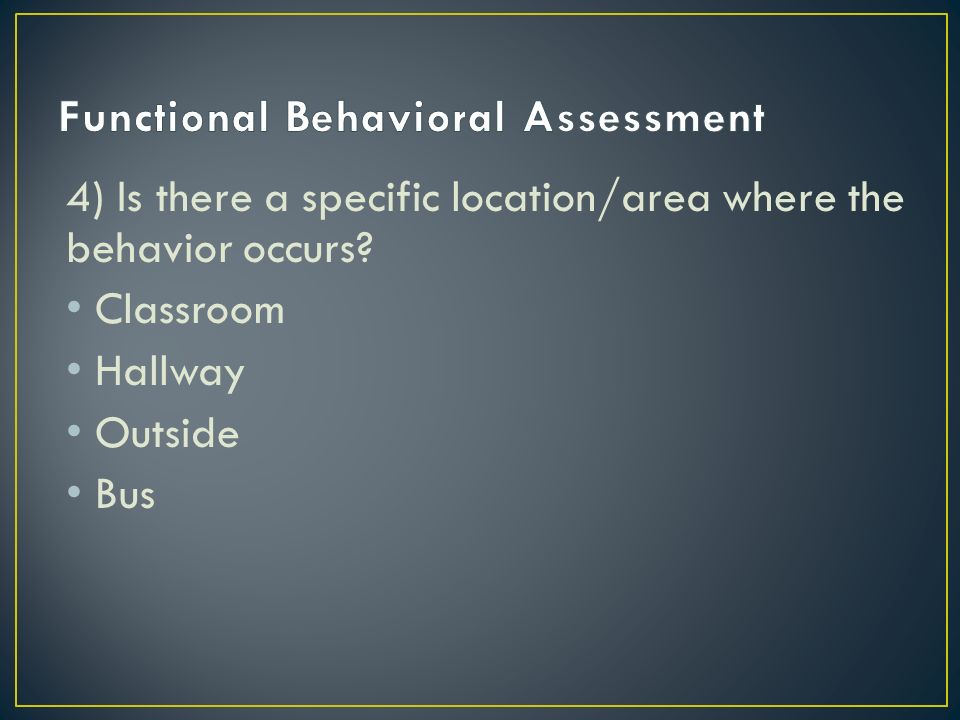 Functional Behavioral Assessment

4) Is there a specific location/area where the behavior occurs?

• Classroom
• Hallway
• Outside
• Bus